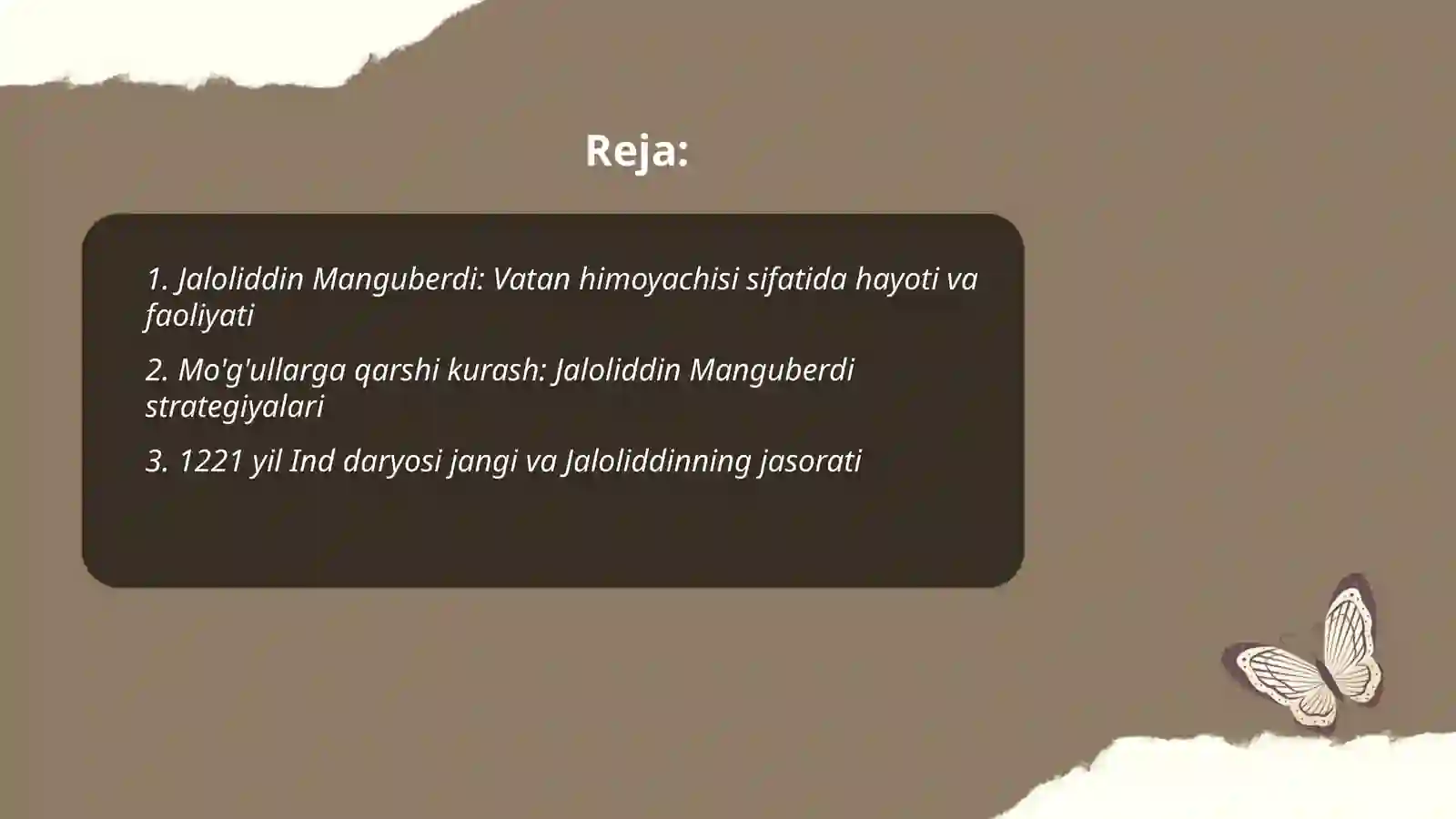 Reja:

1. Jaloliddin Manguberdi: Vatan himoyachisi sifatida hayoti va faoliyati

2. Mo'g'ullarga qarshi kurash: Jaloliddin Manguberdi strategiyalari

3. 1221 yil Ind daryosi jangi va Jaloliddinning jasorati